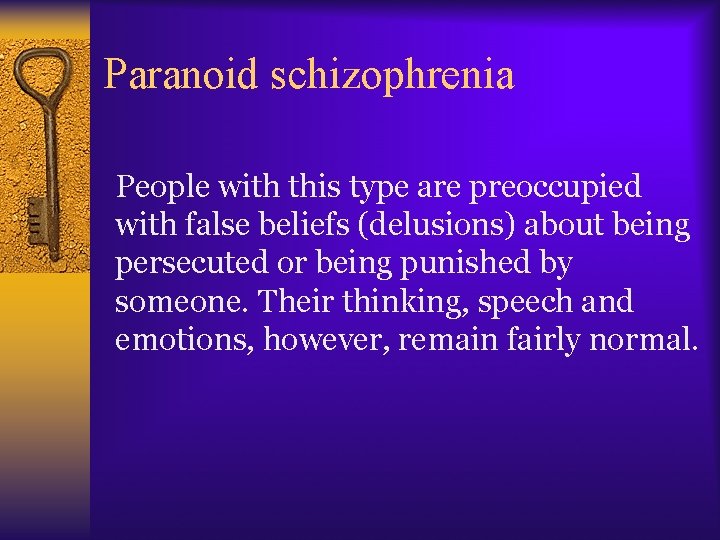 Paranoid schizophrenia

People with this type are preoccupied with false beliefs (delusions) about being persecuted or being punished by someone. Their thinking, speech and emotions, however, remain fairly normal.